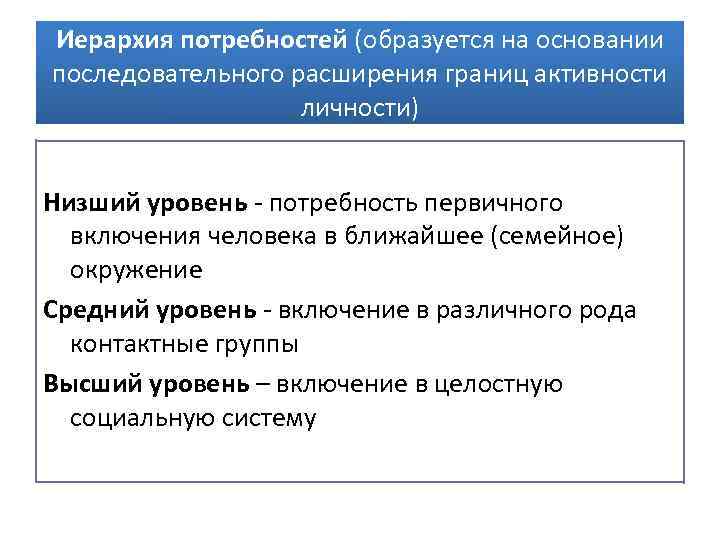 Иерархия потребностей (образуется на основании последовательного расширения границ активности личности)

Низший уровень - потребность первичного включения человека в ближайшее (семейное) окружение

Средний уровень - включение в различного рода контактные группы

Высший уровень – включение в целостную социальную систему